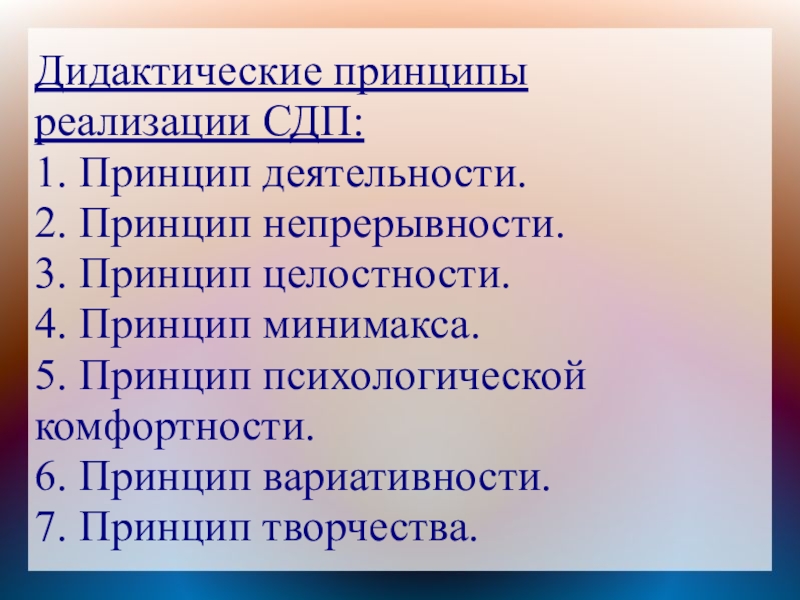 Дидактические принципы реализации СДП:
1. Принцип деятельности.
2. Принцип непрерывности.
3. Принцип целостности.
4. Принцип минимакса.
5. Принцип психологической комфортности.
6. Принцип вариативности.
7. Принцип творчества.